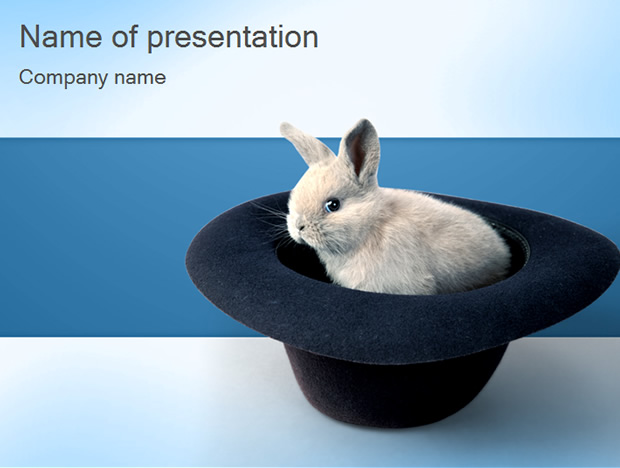 Name of presentation

Company name